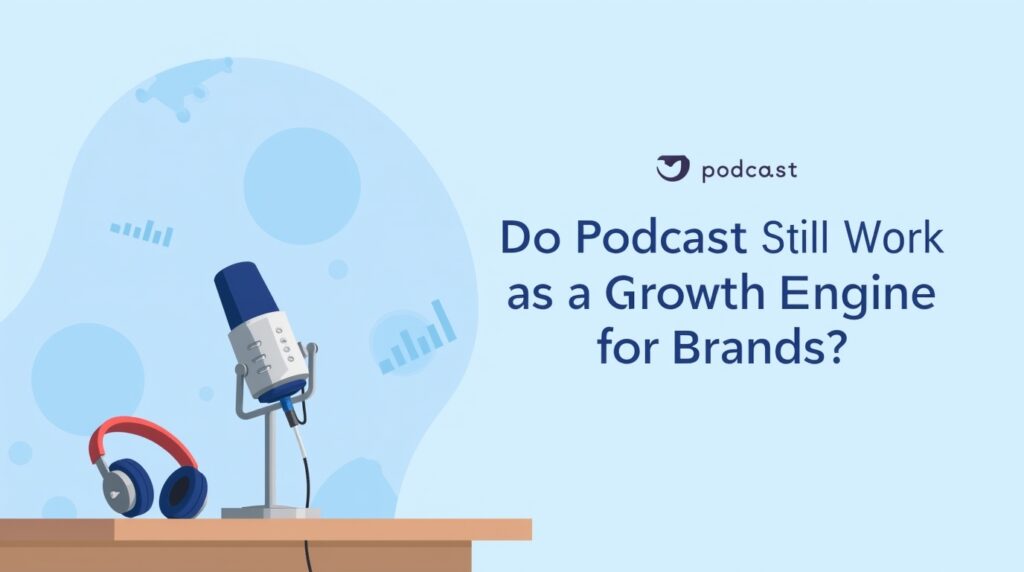 podcast

Do Podcast Still Work as a Growth Engine for Brands?